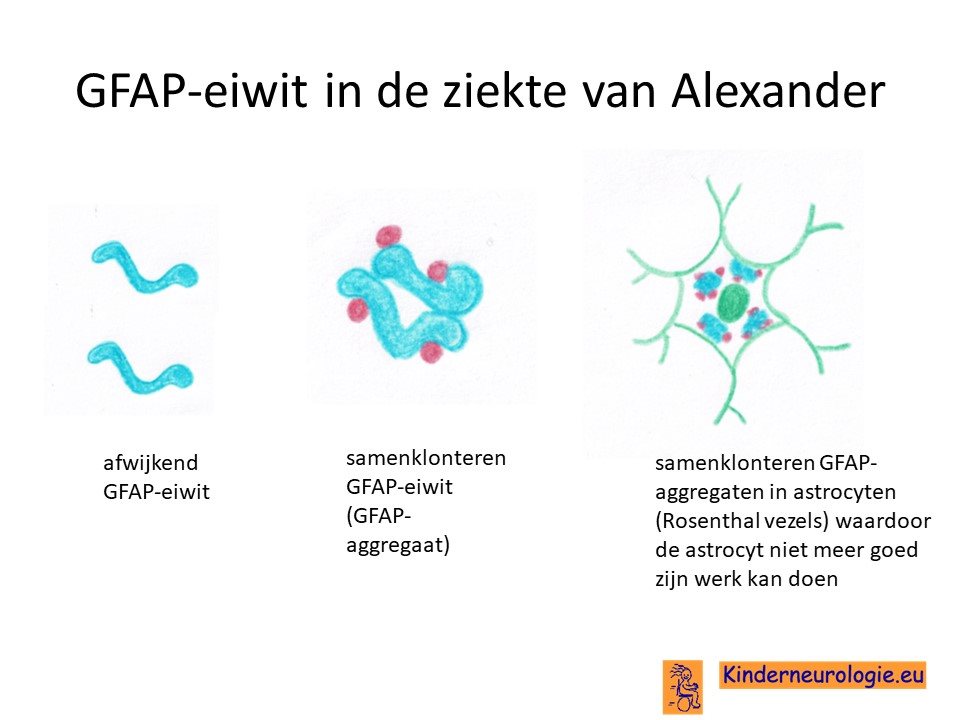 GFAP-eiwit in de ziekte van Alexander

afwijkend GFAP-eiwit

samenklonteren GFAP-eiwit (GFAP-aggregaat)

samenklonteren GFAP-aggregaten in astrocyten (Rosenthal vezels) waardoor de astrocyt niet meer goed zijn werk kan doen

Kinderneurologie.eu